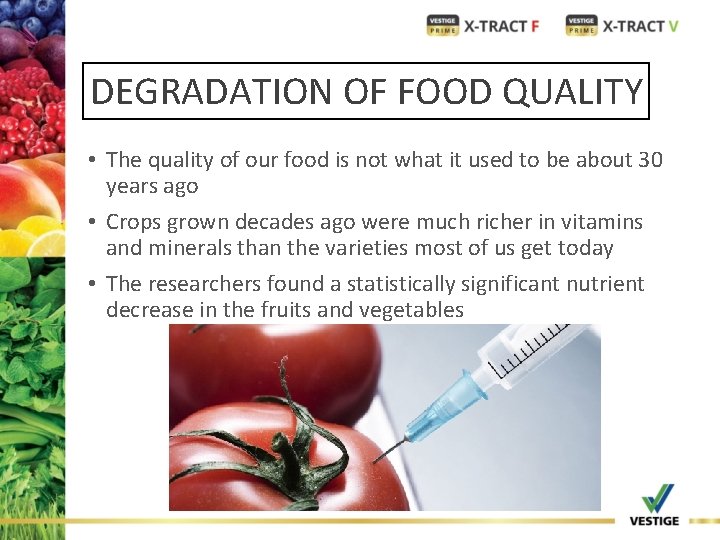 VESTIGE PRIME X-TRACT F VESTIGE PRIME X-TRACT V

DEGRADATION OF FOOD QUALITY

• The quality of our food is not what it used to be about 30 years ago

• Crops grown decades ago were much richer in vitamins and minerals than the varieties most of us get today

• The researchers found a statistically significant nutrient decrease in the fruits and vegetables

VESTIGE